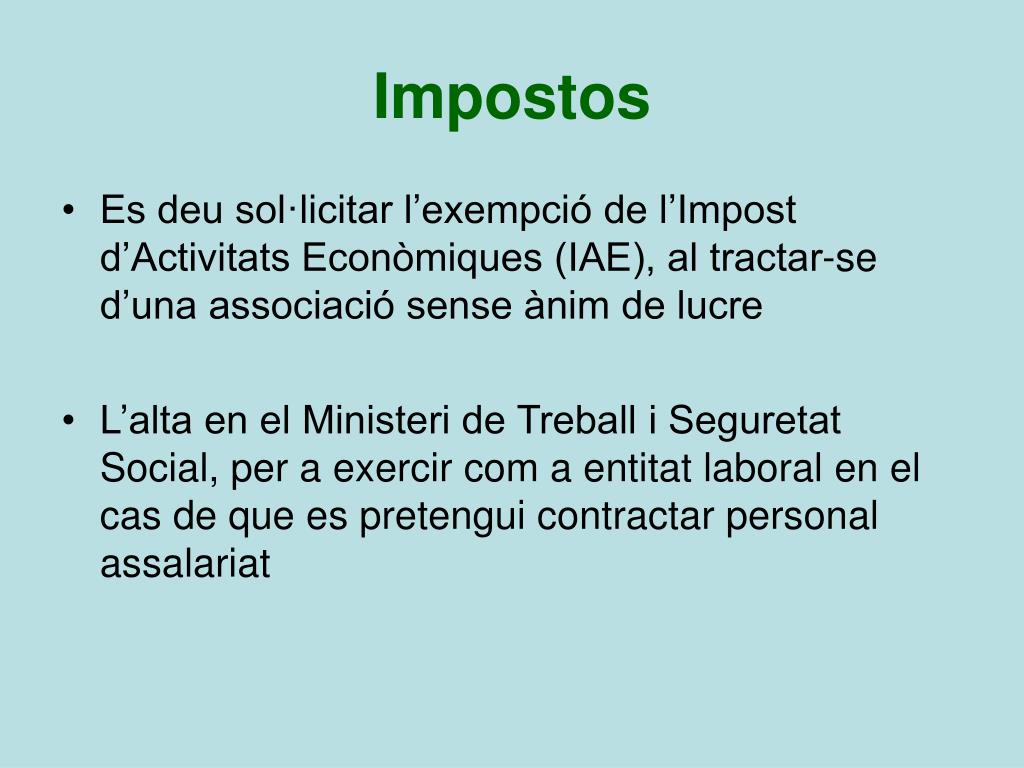 Impostos

• Es deu sol·licitar l’exempció de l’Impost d’Activitats Econòmiques (IAE), al tractar-se d’una associació sense ànim de lucre

• L’alta en el Ministeri de Treball i Seguretat Social, per a exercir com a entitat laboral en el cas de que es pretengui contractar personal assalariat